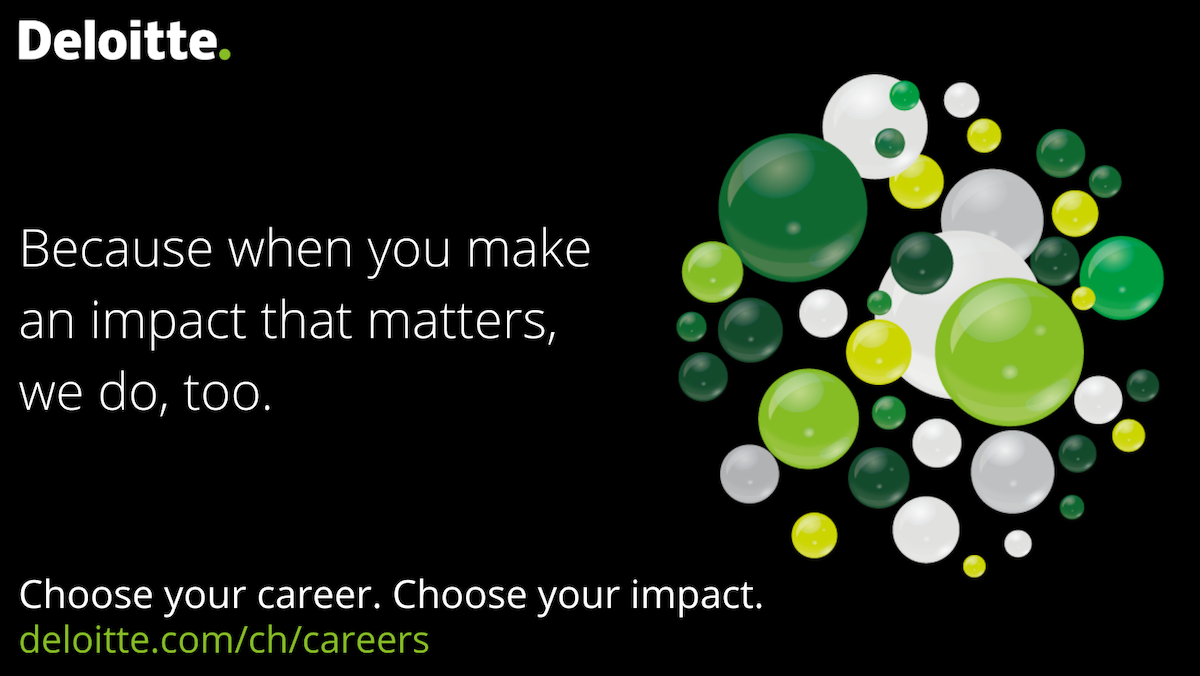 Deloitte.

Because when you make an impact that matters, we do, too.

Choose your career. Choose your impact.
deloitte.com/ch/careers